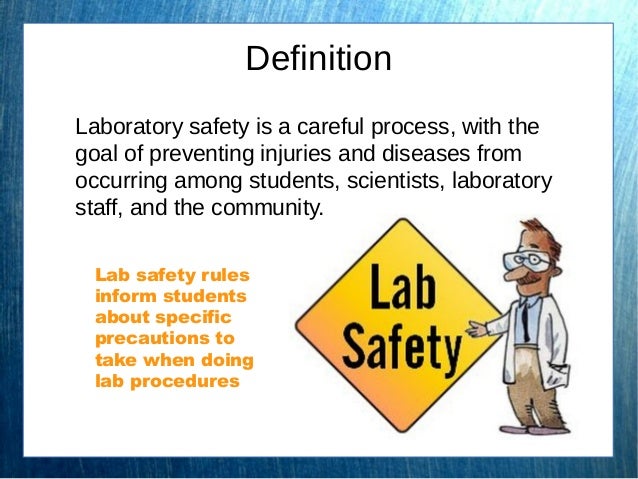 Definition

Laboratory safety is a careful process, with the goal of preventing injuries and diseases from occurring among students, scientists, laboratory staff, and the community.

Lab safety rules inform students about specific precautions to take when doing lab procedures

Lab Safety